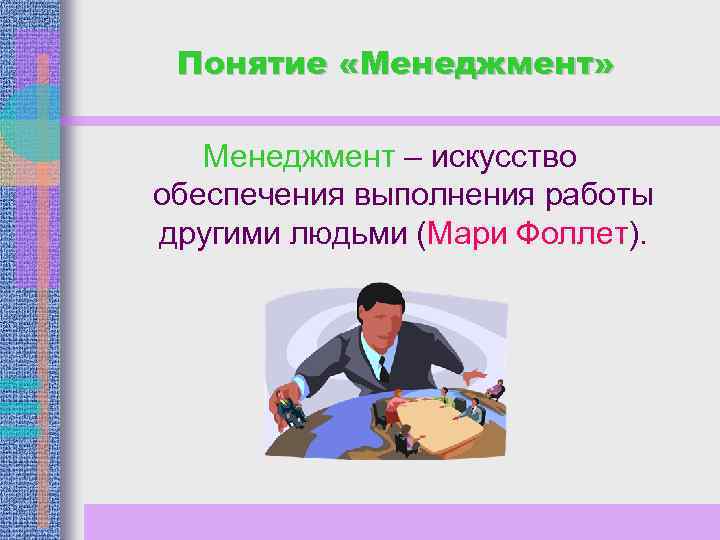 Понятие «Менеджмент»

Менеджмент – искусство обеспечения выполнения работы другими людьми (Мари Фоллет).